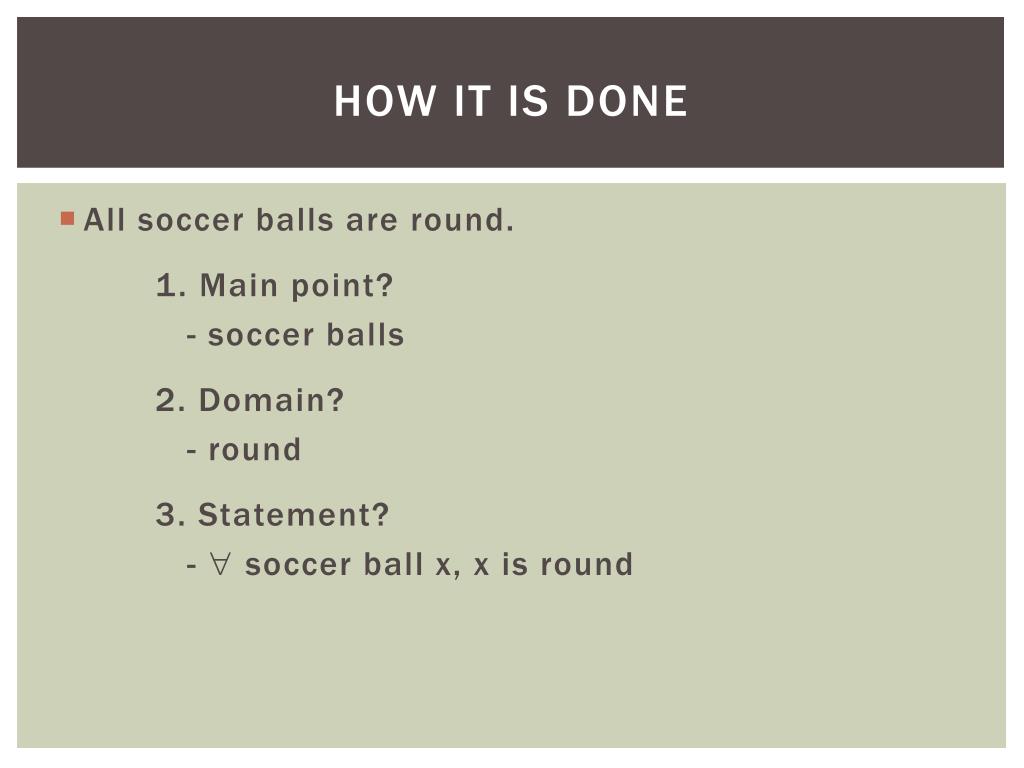 HOW IT IS DONE

All soccer balls are round.

1. Main point?
- soccer balls

2. Domain?
- round

3. Statement?
- $\forall$ soccer ball x, x is round